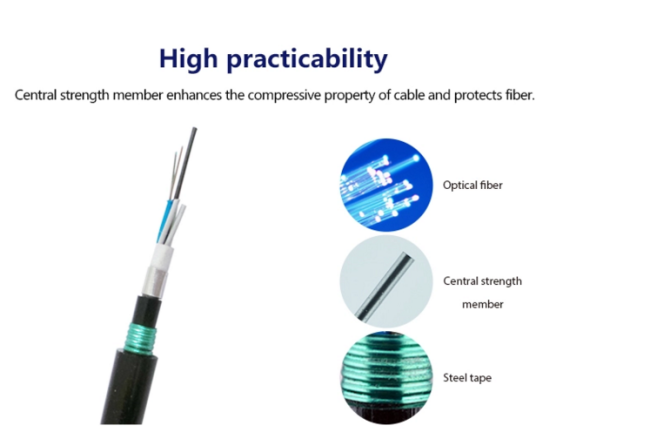 High practicability

Central strength member enhances the compressive property of cable and protects fiber.

Optical fiber

Central strength member

Steel tape